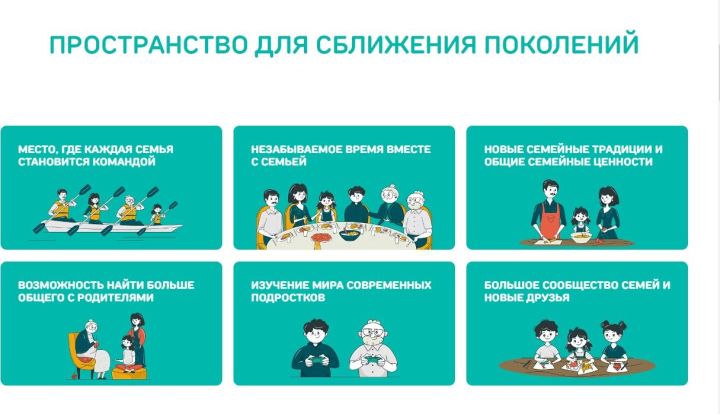 ПРОСТРАНСТВО ДЛЯ СБЛИЖЕНИЯ ПОКОЛЕНИЙ

МЕСТО, ГДЕ КАЖДАЯ СЕМЬЯ СТАНОВИТСЯ КОМАНДОЙ

НЕЗАБЫВАЕМОЕ ВРЕМЯ ВМЕСТЕ С СЕМЬЕЙ

НОВЫЕ СЕМЕЙНЫЕ ТРАДИЦИИ И ОБЩИЕ СЕМЕЙНЫЕ ЦЕННОСТИ

ВОЗМОЖНОСТЬ НАЙТИ БОЛЬШЕ ОБЩЕГО С РОДИТЕЛЯМИ

ИЗУЧЕНИЕ МИРА СОВРЕМЕННЫХ ПОДРОСТКОВ

БОЛЬШОЕ СООБЩЕСТВО СЕМЕЙ И НОВЫЕ ДРУЗЬЯ